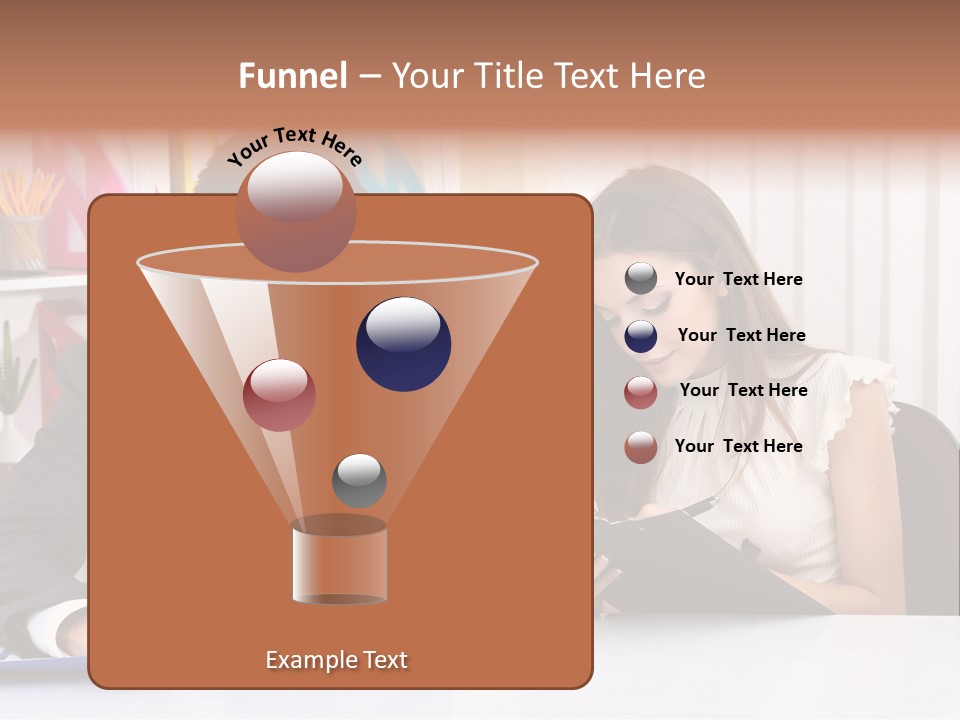 Funnel – Your Title Text Here

Your Text Here

Your Text Here

Your Text Here

Your Text Here

Your Text Here

Example Text